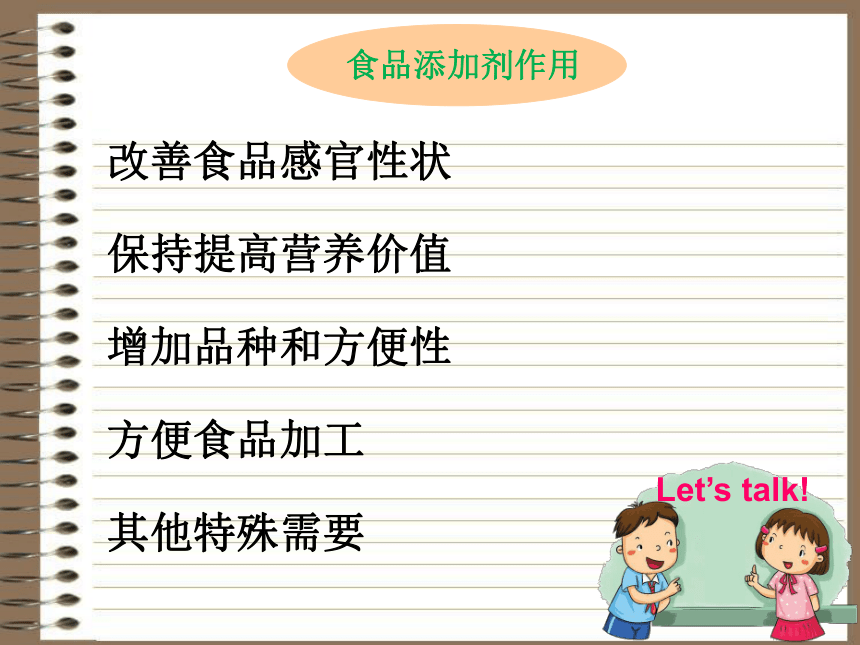 食品添加剂作用

改善食品感官性状

保持提高营养价值

增加品种和方便性

方便食品加工

其他特殊需要

Let’s talk!